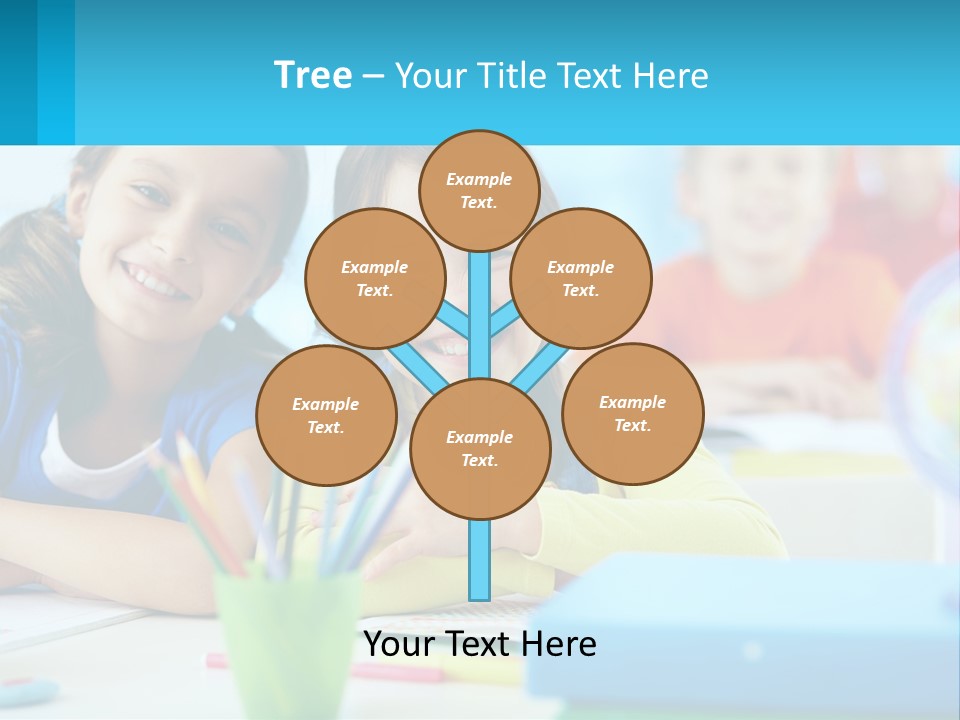 Tree – Your Title Text Here

Example Text.

Example Text.

Example Text.

Example Text.

Example Text.

Example Text.

Your Text Here